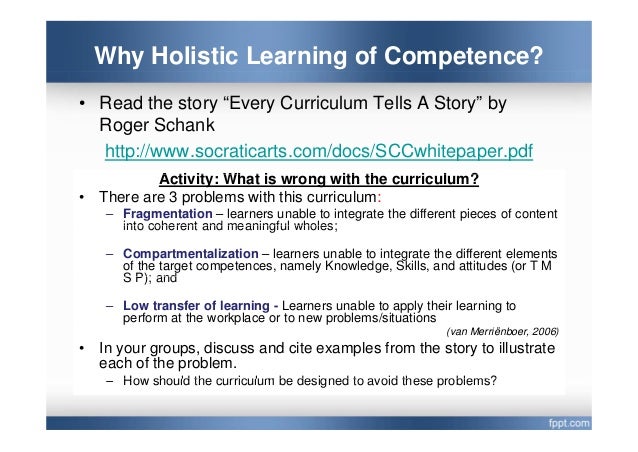 Why Holistic Learning of Competence?

• Read the story “Every Curriculum Tells A Story” by Roger Schank

http://www.socraticarts.com/docs/SCCwhitepaper.pdf

Activity: What is wrong with the curriculum?

• There are 3 problems with this curriculum:

– Fragmentation – learners unable to integrate the different pieces of content into coherent and meaningful wholes;

– Compartmentalization – learners unable to integrate the different elements of the target competences, namely Knowledge, Skills, and attitudes (or T M S P); and

– Low transfer of learning - Learners unable to apply their learning to perform at the workplace or to new problems/situations

(van Merriënboer, 2006)

• In your groups, discuss and cite examples from the story to illustrate each of the problem.

– How should the curriculum be designed to avoid these problems?

fppt.com